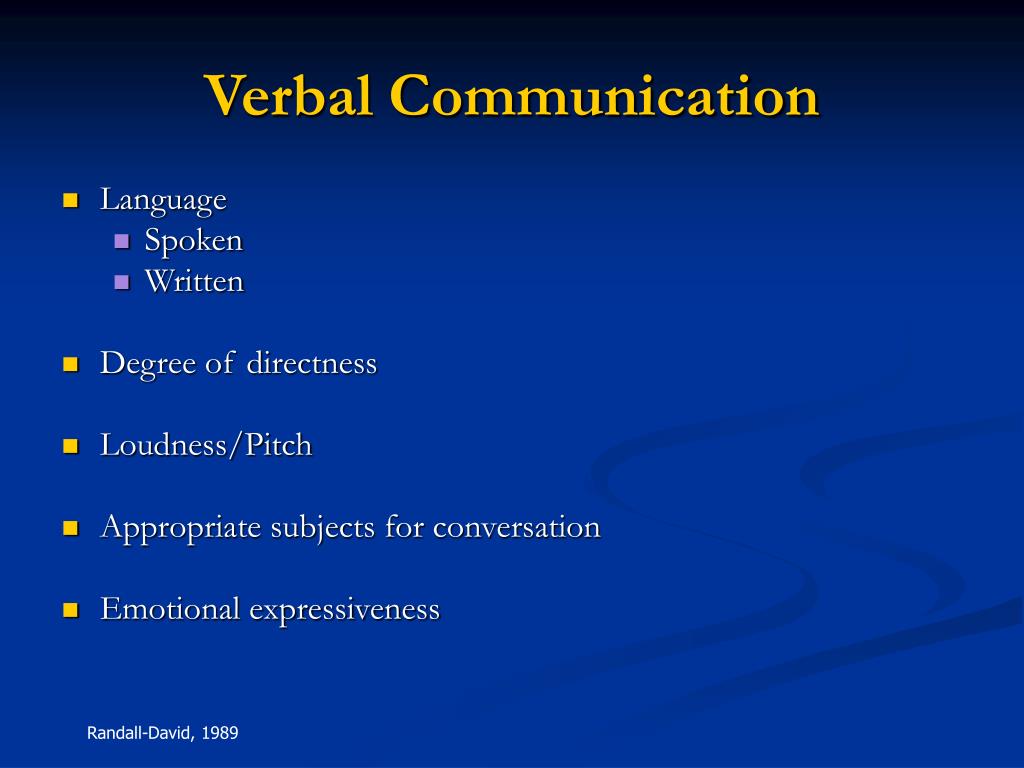 Verbal Communication

- Language
  - Spoken
  - Written

- Degree of directness

- Loudness/Pitch

- Appropriate subjects for conversation

- Emotional expressiveness

Randall-David, 1989